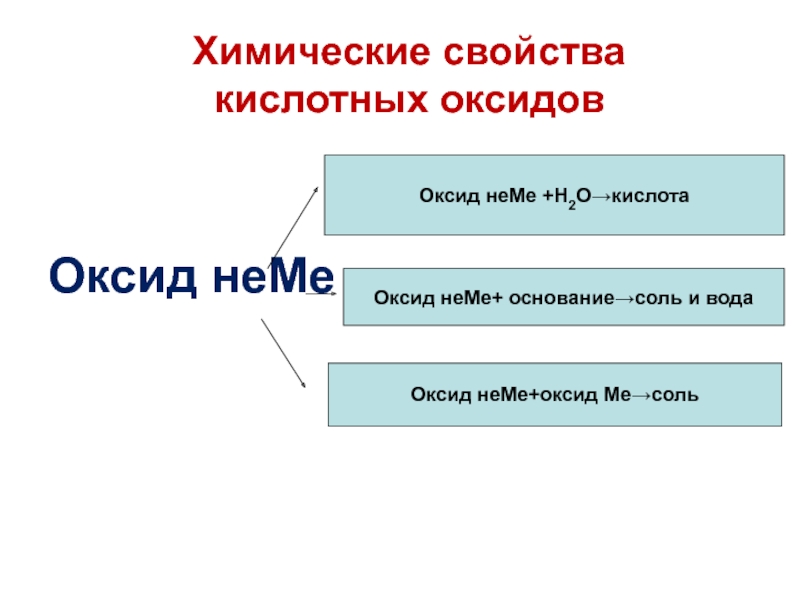 Химические свойства кислотных оксидов

Оксид неМе

Оксид неМе +$H_2O$→кислота

Оксид неМе+ основание→соль и вода

Оксид неМе+оксид Ме→соль